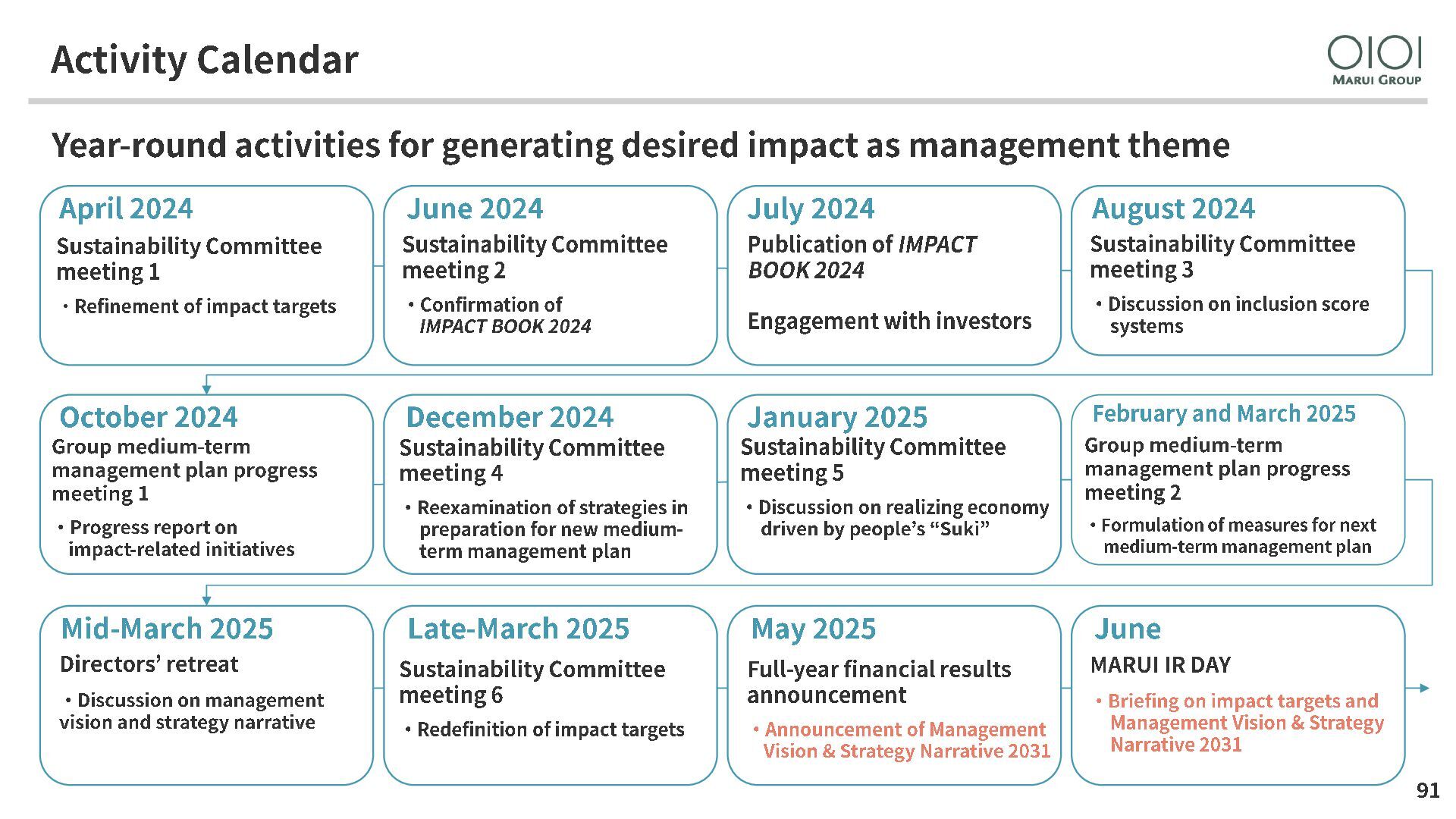 Activity Calendar

OIOI
MARUI GROUP

Year-round activities for generating desired impact as management theme

April 2024
Sustainability Committee meeting 1
・Refinement of impact targets

June 2024
Sustainability Committee meeting 2
・Confirmation of IMPACT BOOK 2024

July 2024
Publication of IMPACT BOOK 2024

Engagement with investors

August 2024
Sustainability Committee meeting 3
・Discussion on inclusion score systems

October 2024
Group medium-term management plan progress meeting 1
・Progress report on impact-related initiatives

December 2024
Sustainability Committee meeting 4
・Reexamination of strategies in preparation for new medium-term management plan

January 2025
Sustainability Committee meeting 5
・Discussion on realizing economy driven by people's "Suki"

February and March 2025
Group medium-term management plan progress meeting 2
・Formulation of measures for next medium-term management plan

Mid-March 2025
Directors' retreat
・Discussion on management vision and strategy narrative

Late-March 2025
Sustainability Committee meeting 6
・Redefinition of impact targets

May 2025
Full-year financial results announcement
・Announcement of Management Vision & Strategy Narrative 2031

June
MARUI IR DAY
・Briefing on impact targets and Management Vision & Strategy Narrative 2031

91